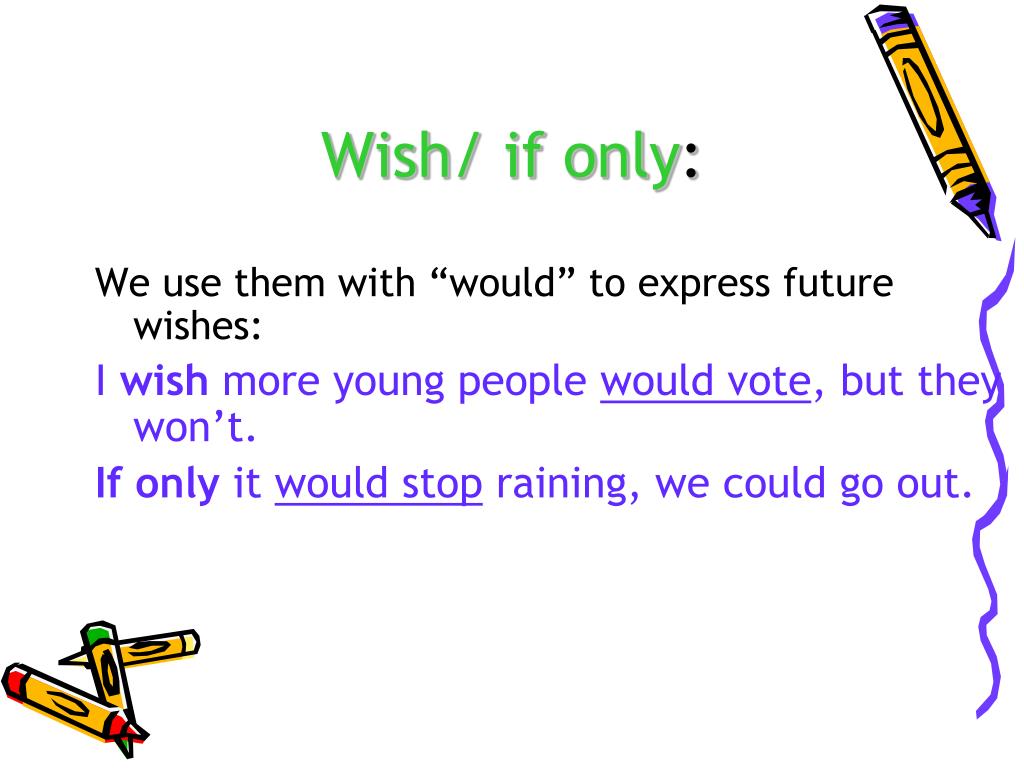 Wish/ if only:

We use them with “would” to express future wishes:

I wish more young people would vote, but they won’t.

If only it would stop raining, we could go out.